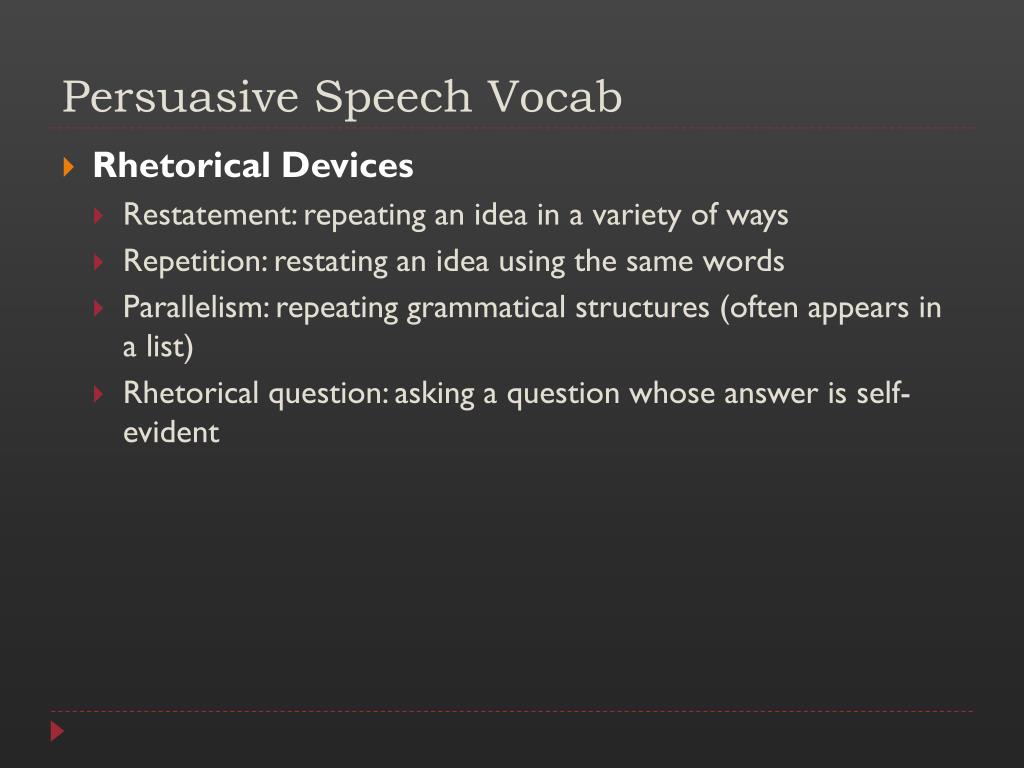 Persuasive Speech Vocab

Rhetorical Devices

Restatement: repeating an idea in a variety of ways

Repetition: restating an idea using the same words

Parallelism: repeating grammatical structures (often appears in a list)

Rhetorical question: asking a question whose answer is self-evident